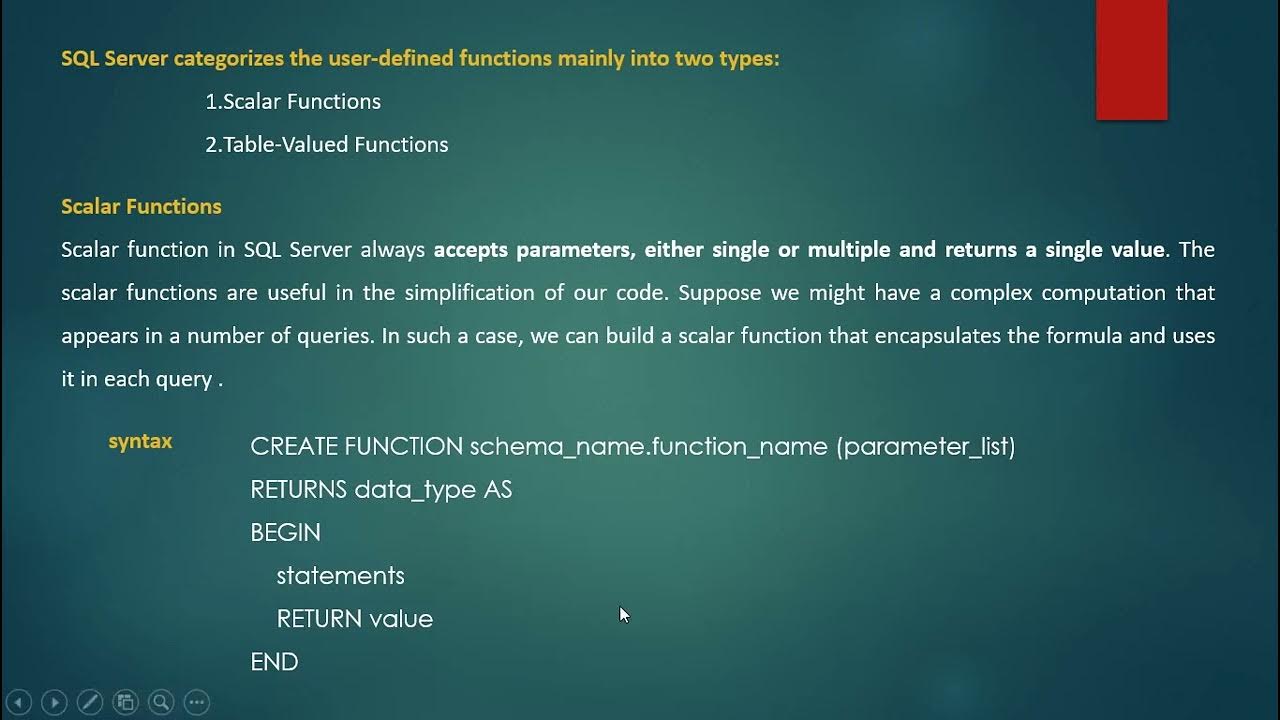 SQL Server categorizes the user-defined functions mainly into two types:

1.Scalar Functions

2.Table-Valued Functions

Scalar Functions

Scalar function in SQL Server always accepts parameters, either single or multiple and returns a single value. The scalar functions are useful in the simplification of our code. Suppose we might have a complex computation that appears in a number of queries. In such a case, we can build a scalar function that encapsulates the formula and uses it in each query .

syntax

CREATE FUNCTION schema_name.function_name (parameter_list)
RETURNS data_type AS
BEGIN
statements
RETURN value
END